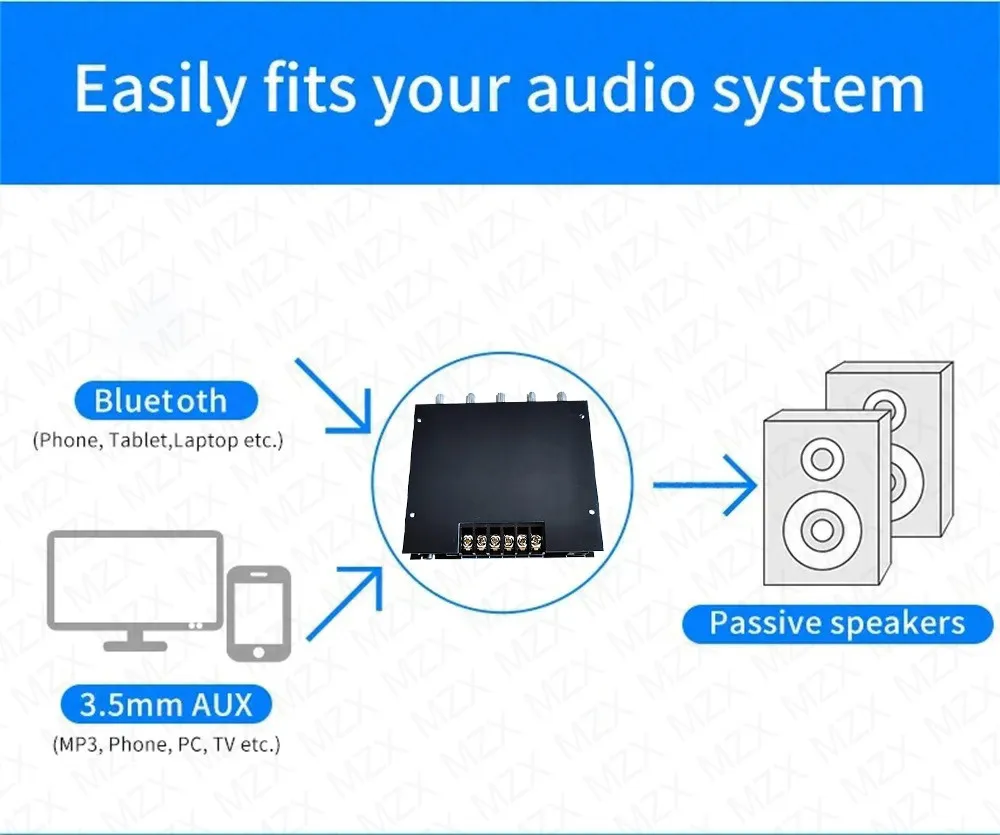 Easily fits your audio system

Bluetoth
(Phone, Tablet,Laptop etc.)

3.5mm AUX
(MP3, Phone, PC, TV etc.)

Passive speakers

MZX